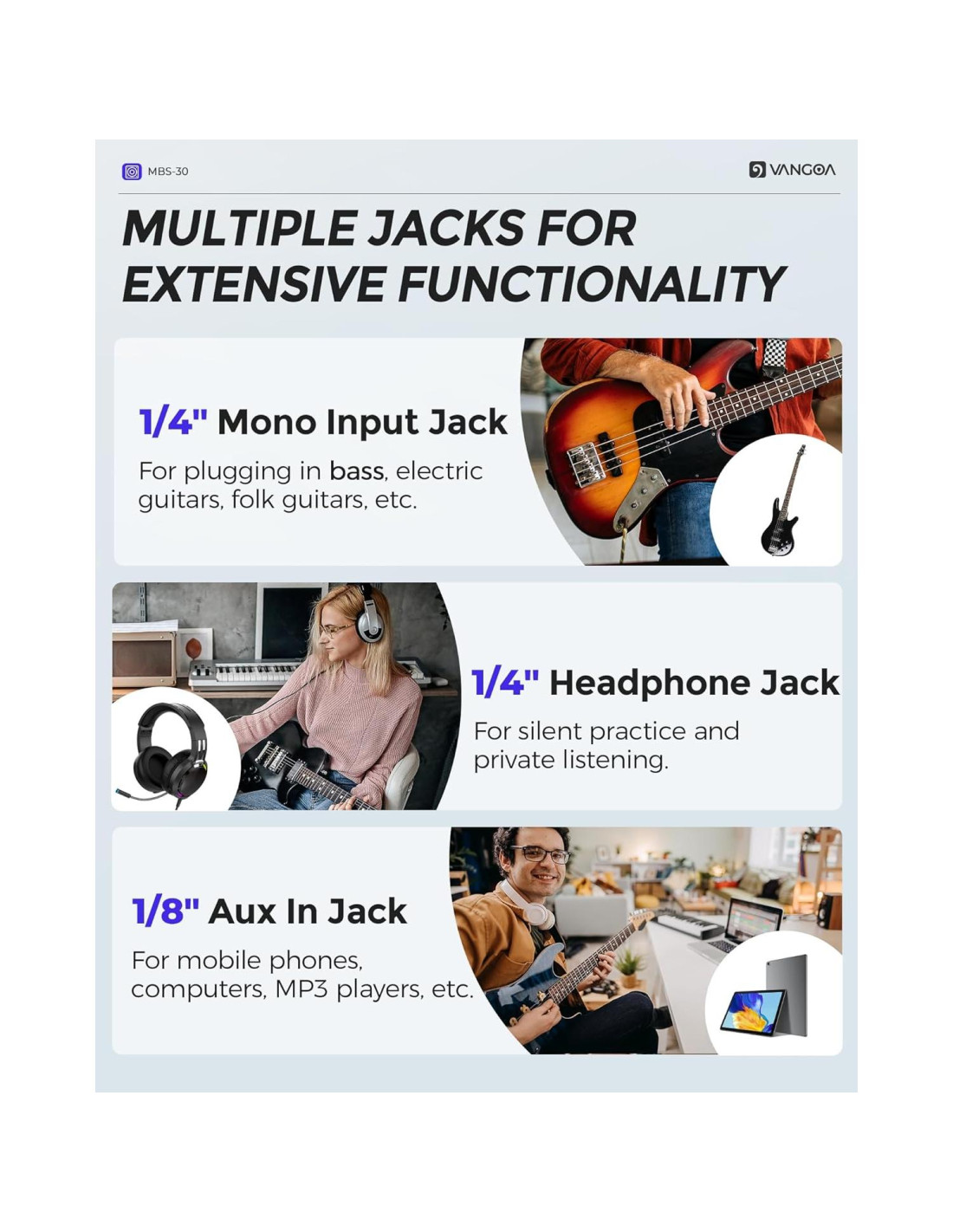 MBS-30

VANGOA

MULTIPLE JACKS FOR EXTENSIVE FUNCTIONALITY

1/4" Mono Input Jack

For plugging in bass, electric guitars, folk guitars, etc.

1/4" Headphone Jack

For silent practice and private listening.

1/8" Aux In Jack

For mobile phones, computers, MP3 players, etc.